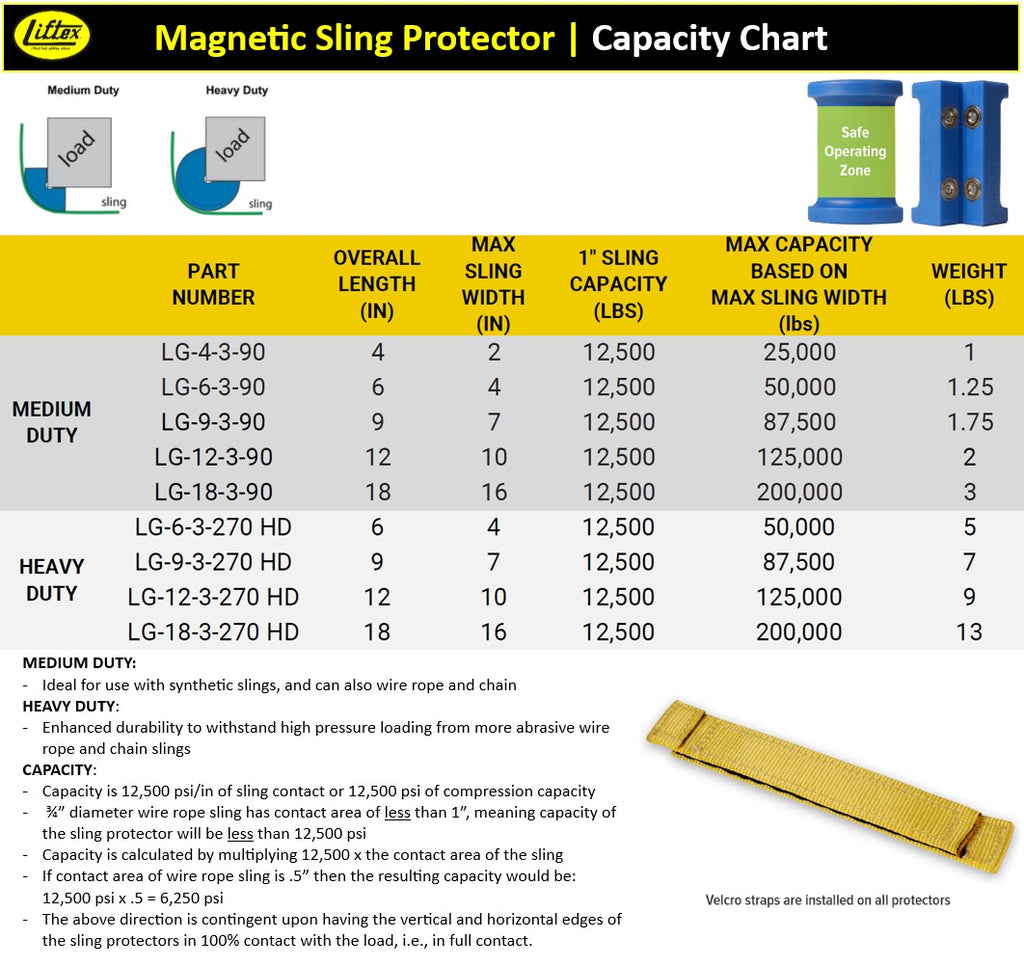 Liftex

Magnetic Sling Protector | Capacity Chart

Medium Duty

load

sling

Heavy Duty

load

sling

Safe Operating Zone

| | PART NUMBER | OVERALL LENGTH (IN) | MAX SLING WIDTH (IN) | 1" SLING CAPACITY (LBS) | MAX CAPACITY BASED ON MAX SLING WIDTH (lbs) | WEIGHT (LBS) |
|---|---|---|---|---|---|---|
| MEDIUM DUTY | LG-4-3-90 | 4 | 2 | 12,500 | 25,000 | 1 |
| | LG-6-3-90 | 6 | 4 | 12,500 | 50,000 | 1.25 |
| | LG-9-3-90 | 9 | 7 | 12,500 | 87,500 | 1.75 |
| | LG-12-3-90 | 12 | 10 | 12,500 | 125,000 | 2 |
| | LG-18-3-90 | 18 | 16 | 12,500 | 200,000 | 3 |
| HEAVY DUTY | LG-6-3-270 HD | 6 | 4 | 12,500 | 50,000 | 5 |
| | LG-9-3-270 HD | 9 | 7 | 12,500 | 87,500 | 7 |
| | LG-12-3-270 HD | 12 | 10 | 12,500 | 125,000 | 9 |
| | LG-18-3-270 HD | 18 | 16 | 12,500 | 200,000 | 13 |

MEDIUM DUTY:
- Ideal for use with synthetic slings, and can also wire rope and chain

HEAVY DUTY:
- Enhanced durability to withstand high pressure loading from more abrasive wire rope and chain slings

CAPACITY:
- Capacity is 12,500 psi/in of sling contact or 12,500 psi of compression capacity
- ¾" diameter wire rope sling has contact area of less than 1", meaning capacity of the sling protector will be less than 12,500 psi
- Capacity is calculated by multiplying 12,500 x the contact area of the sling
- If contact area of wire rope sling is .5" then the resulting capacity would be: 12,500 psi x .5 = 6,250 psi
- The above direction is contingent upon having the vertical and horizontal edges of the sling protectors in 100% contact with the load, i.e., in full contact.

Velcro straps are installed on all protectors